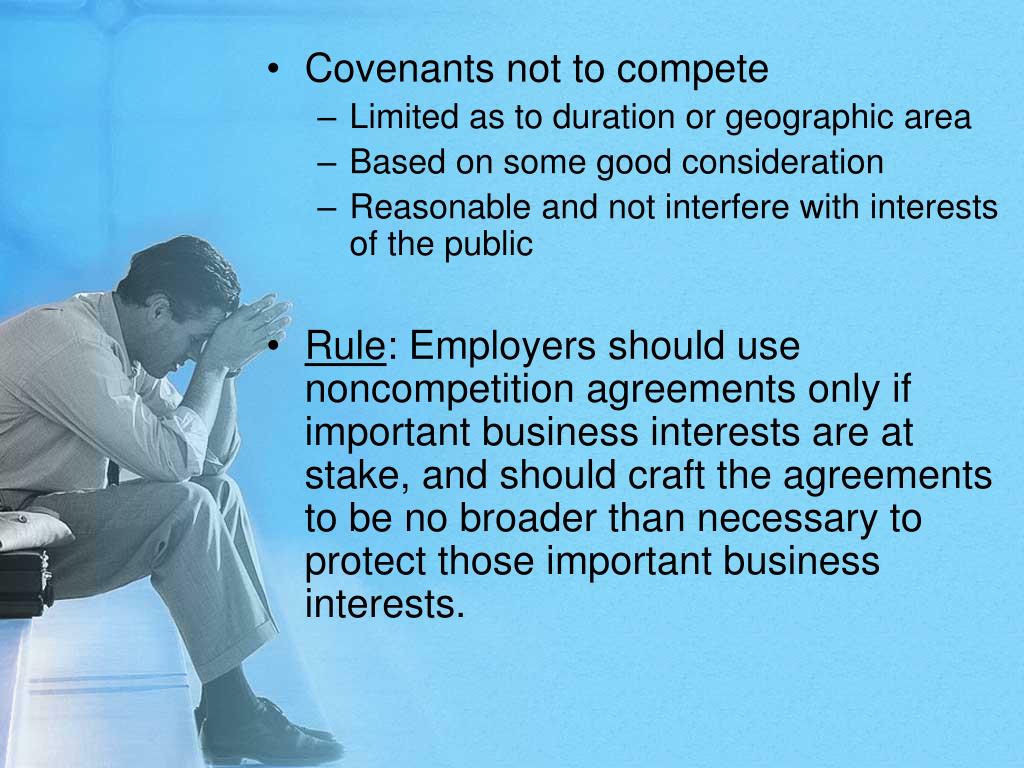 • Covenants not to compete
– Limited as to duration or geographic area
– Based on some good consideration
– Reasonable and not interfere with interests of the public

• Rule: Employers should use noncompetition agreements only if important business interests are at stake, and should craft the agreements to be no broader than necessary to protect those important business interests.